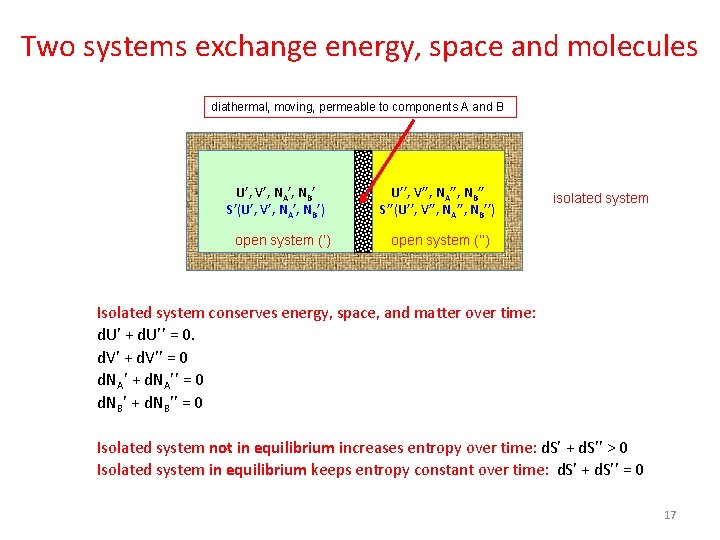 Two systems exchange energy, space and molecules

diathermal, moving, permeable to components A and B

$U', V', N_A', N_B'$
$S'(U', V', N_A', N_B')$
open system (')

$U'', V'', N_A'', N_B''$
$S''(U'', V'', N_A'', N_B'')$
open system ('')

isolated system

Isolated system conserves energy, space, and matter over time:
$dU' + dU'' = 0.$
$dV' + dV'' = 0$
$dN_A' + dN_A'' = 0$
$dN_B' + dN_B'' = 0$

Isolated system not in equilibrium increases entropy over time: $dS' + dS'' > 0$
Isolated system in equilibrium keeps entropy constant over time: $dS' + dS'' = 0$

17